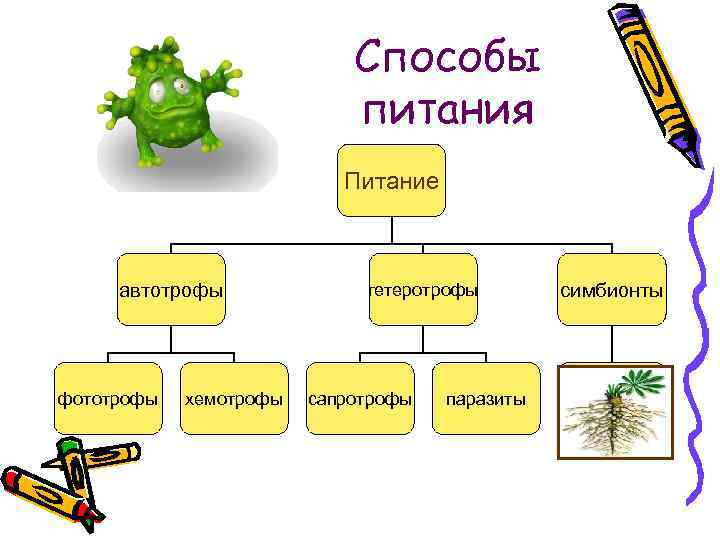 Способы питания

Питание

автотрофы

гетеротрофы

симбионты

фототрофы

хемотрофы

сапротрофы

паразиты